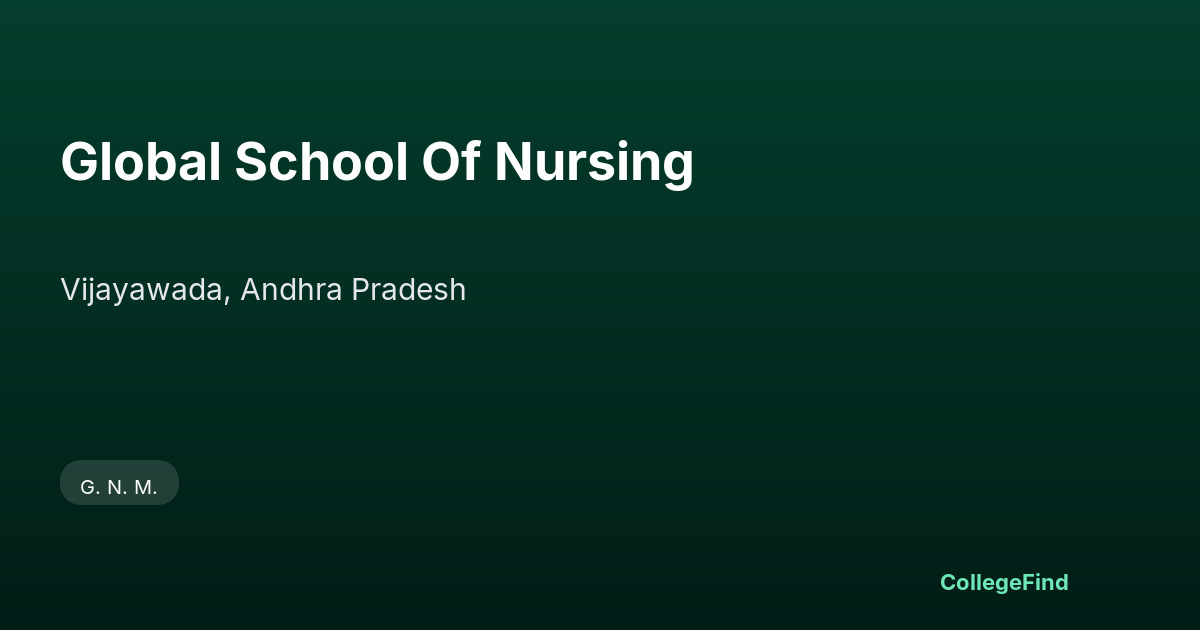 Global School Of Nursing

Vijayawada, Andhra Pradesh

G. N. M.

CollegeFind